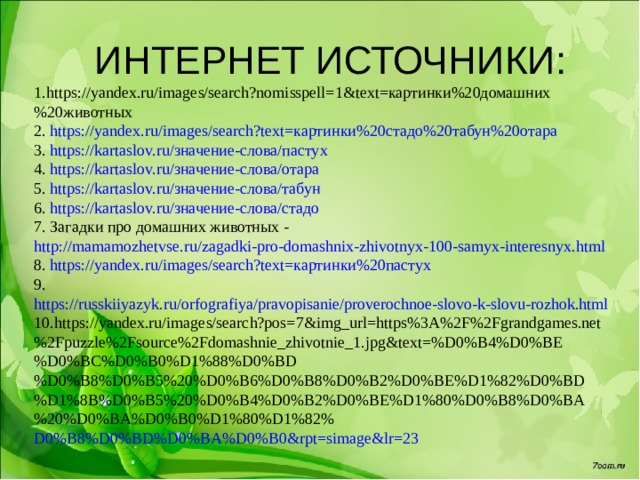 ИНТЕРНЕТ ИСТОЧНИКИ:

1.https://yandex.ru/images/search?nomisspell=1&text=картинки%20домашних%20животных
2. https://yandex.ru/images/search?text=картинки%20стадо%20табун%20отара
3. https://kartaslov.ru/значение-слова/пастух
4. https://kartaslov.ru/значение-слова/отара
5. https://kartaslov.ru/значение-слова/табун
6. https://kartaslov.ru/значение-слова/стадо
7. Загадки про домашних животных - http://mamamozhetvse.ru/zagadki-pro-domashnix-zhivotnyx-100-samyx-interesnyx.html
8. https://yandex.ru/images/search?text=картинки%20пастух
9. https://russkiiyazyk.ru/orfografiya/pravopisanie/proverochnoe-slovo-k-slovu-rozhok.html
10.https://yandex.ru/images/search?pos=7&img_url=https%3A%2F%2Fgrandgames.net%2Fpuzzle%2Fsource%2Fdomashnie_zhivotnie_1.jpg&text=%D0%B4%D0%BE%D0%BC%D0%B0%D1%88%D0%BD%D0%B8%D0%B5%20%D0%B6%D0%B8%D0%B2%D0%BE%D1%82%D0%BD%D1%8B%D0%B5%20%D0%B4%D0%B2%D0%BE%D1%80%D0%B8%D0%BA%20%D0%BA%D0%B0%D1%80%D1%82%D0%B8%D0%BD%D0%BA%D0%B0&rpt=simage&lr=23

7oom.ru